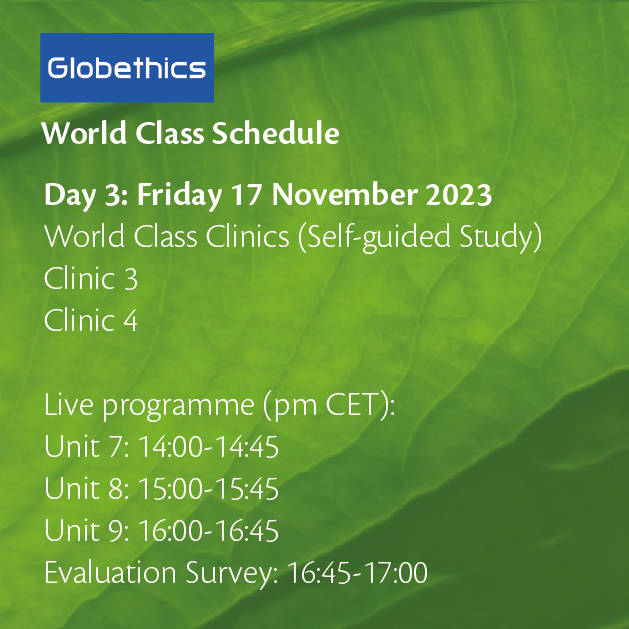 Globethics

World Class Schedule

Day 3: Friday 17 November 2023
World Class Clinics (Self-guided Study)
Clinic 3
Clinic 4

Live programme (pm CET):
Unit 7: 14:00-14:45
Unit 8: 15:00-15:45
Unit 9: 16:00-16:45
Evaluation Survey: 16:45-17:00